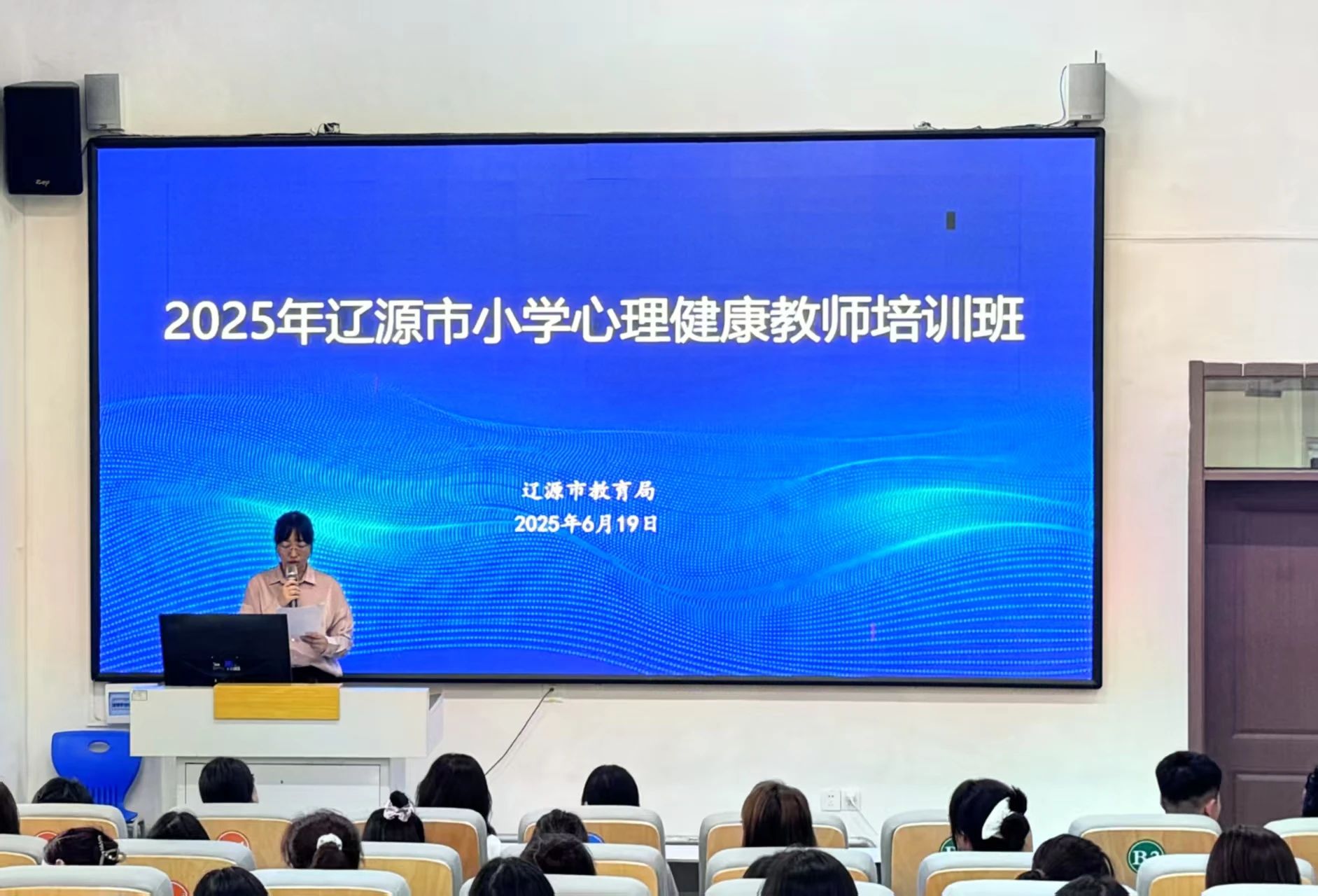 2025年辽源市小学心理健康教师培训班

辽源市教育局
2025年6月19日